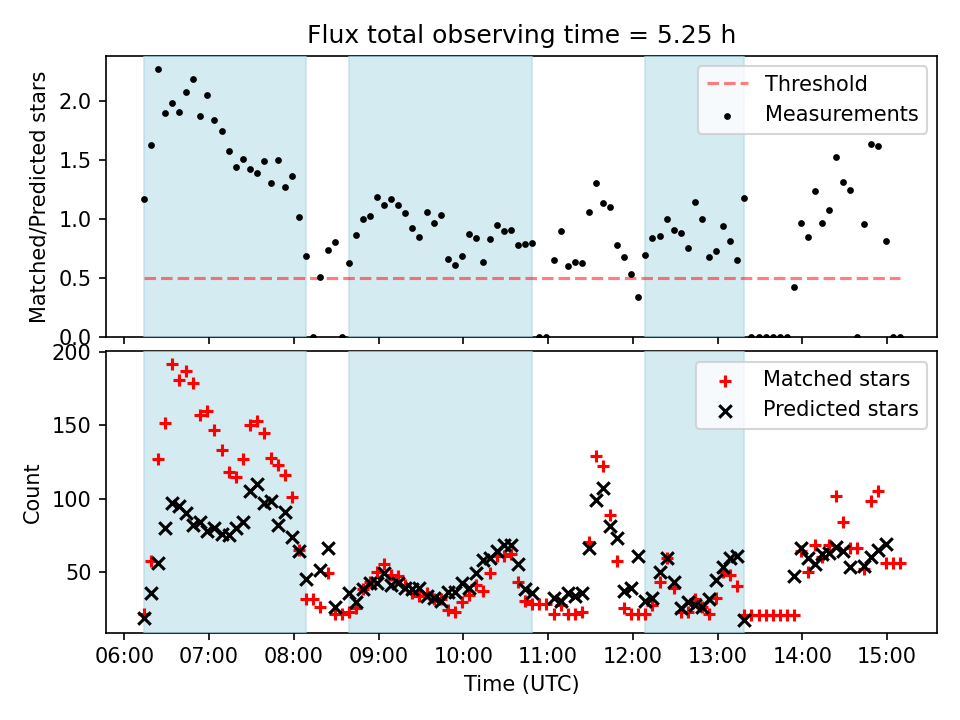 Flux total observing time = 5.25 h

Matched/Predicted stars

2.0
1.5
1.0
0.5
0.0

Threshold
Measurements

Count

200
150
100
50

Matched stars
Predicted stars

06:00 07:00 08:00 09:00 10:00 11:00 12:00 13:00 14:00 15:00

Time (UTC)